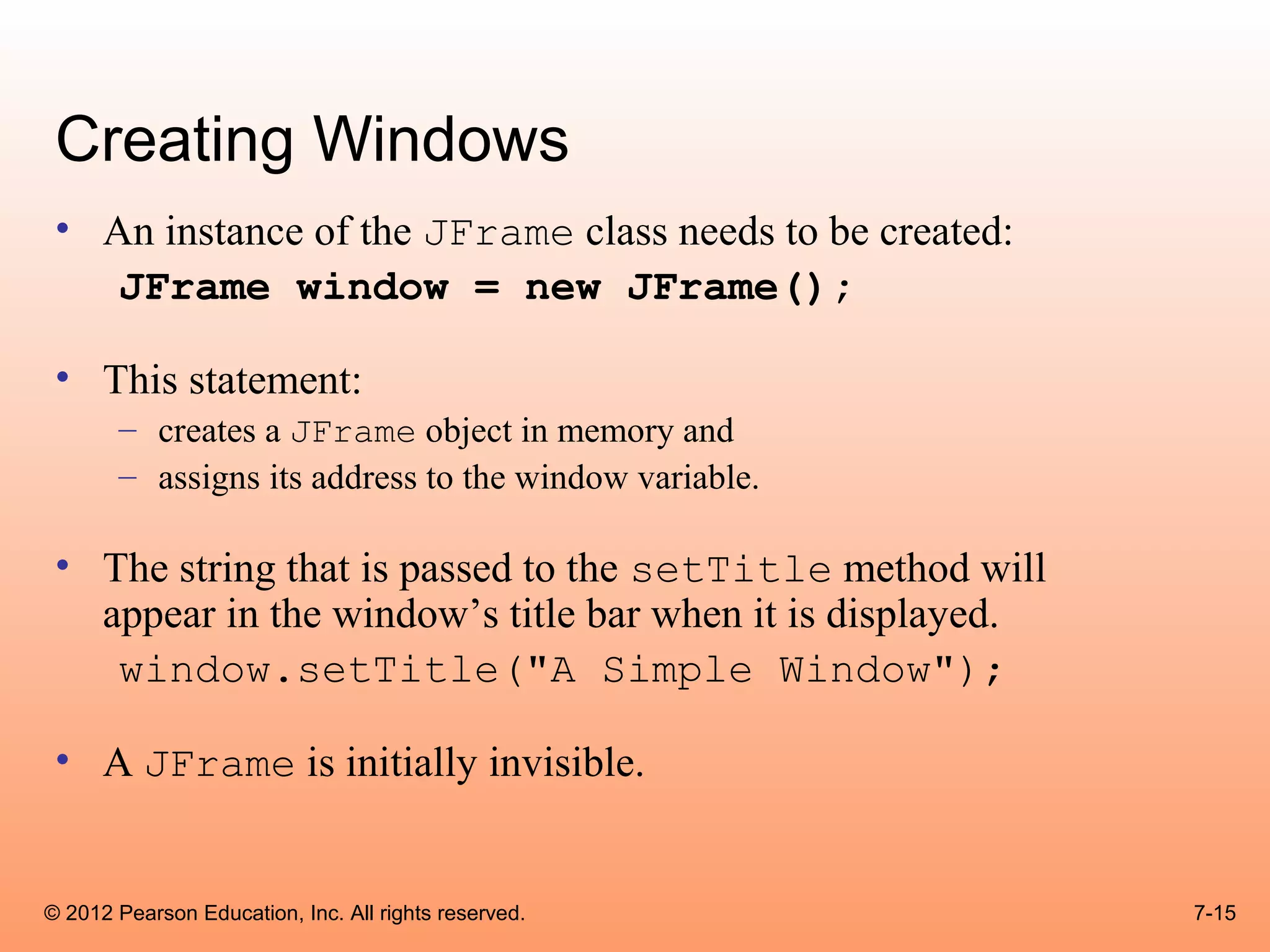 Creating Windows

• An instance of the JFrame class needs to be created:

JFrame window = new JFrame();

• This statement:
– creates a JFrame object in memory and
– assigns its address to the window variable.

• The string that is passed to the setTitle method will appear in the window’s title bar when it is displayed.

window.setTitle("A Simple Window");

• A JFrame is initially invisible.

© 2012 Pearson Education, Inc. All rights reserved.

7-15